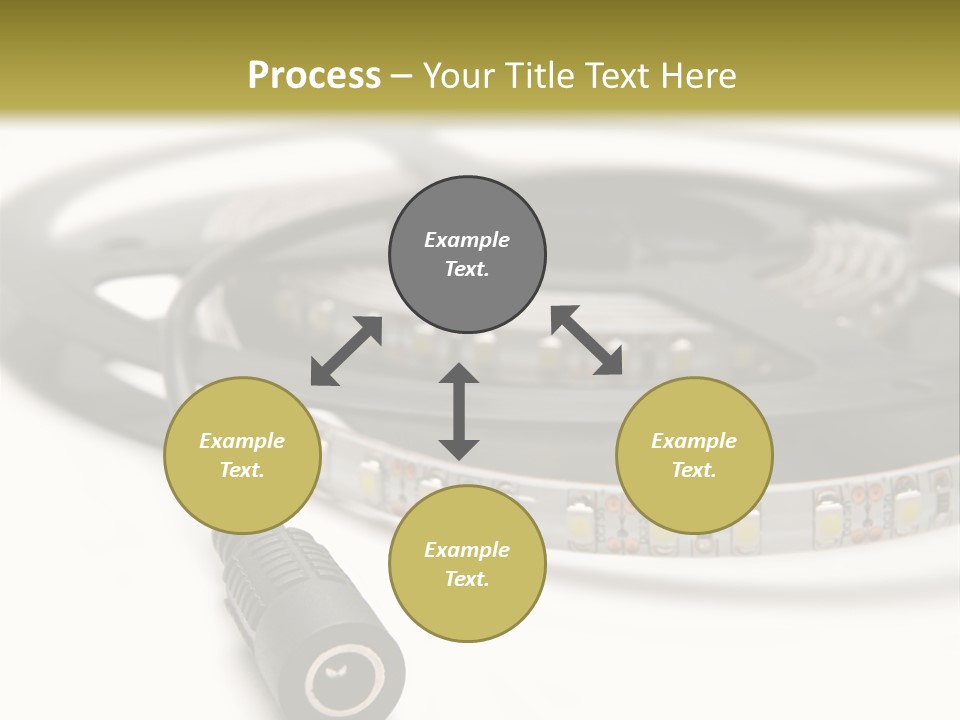 Process – Your Title Text Here

Example Text.

Example Text.

Example Text.

Example Text.